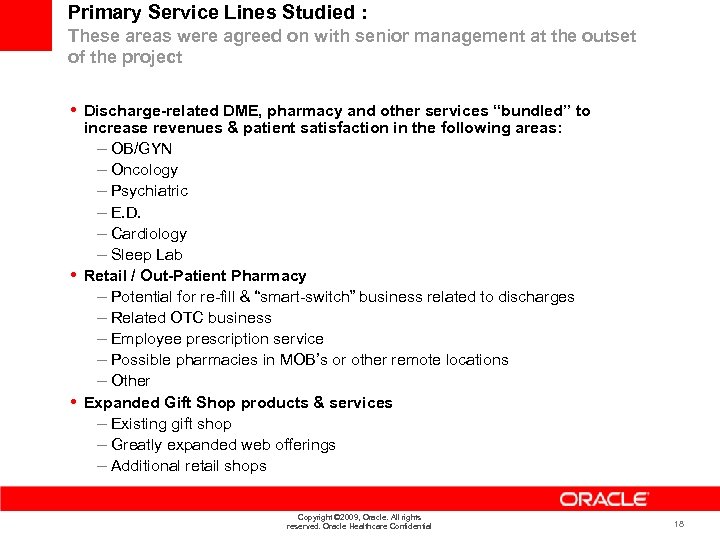 Primary Service Lines Studied :
These areas were agreed on with senior management at the outset of the project

• Discharge-related DME, pharmacy and other services "bundled" to increase revenues & patient satisfaction in the following areas:
– OB/GYN
– Oncology
– Psychiatric
– E.D.
– Cardiology
– Sleep Lab
• Retail / Out-Patient Pharmacy
– Potential for re-fill & "smart-switch" business related to discharges
– Related OTC business
– Employee prescription service
– Possible pharmacies in MOB's or other remote locations
– Other
• Expanded Gift Shop products & services
– Existing gift shop
– Greatly expanded web offerings
– Additional retail shops

ORACLE

Copyright ©2009, Oracle. All rights reserved. Oracle Healthcare Confidential

18